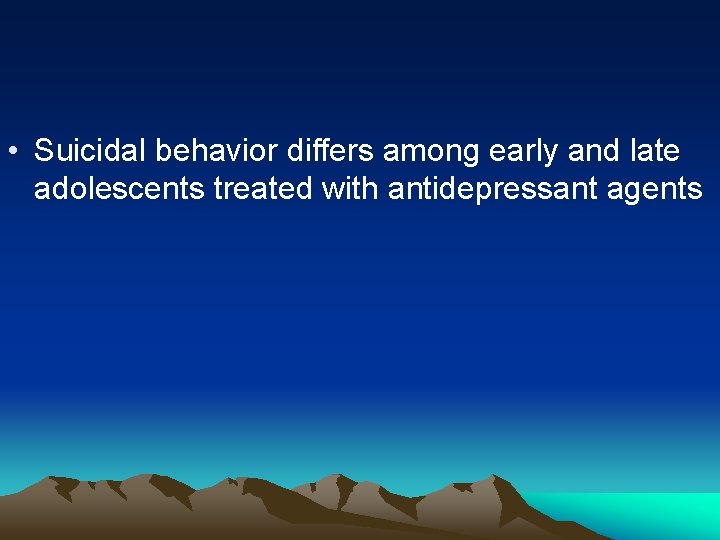 • Suicidal behavior differs among early and late adolescents treated with antidepressant agents